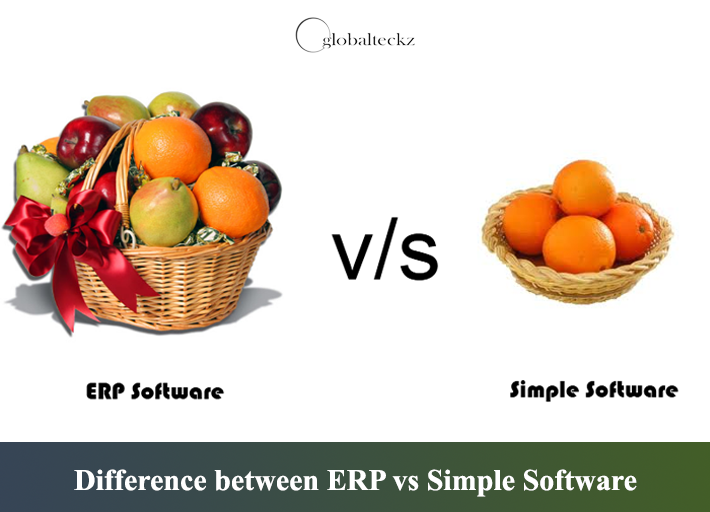 globalteckz

v/s

ERP Software

Simple Software

Difference between ERP vs Simple Software